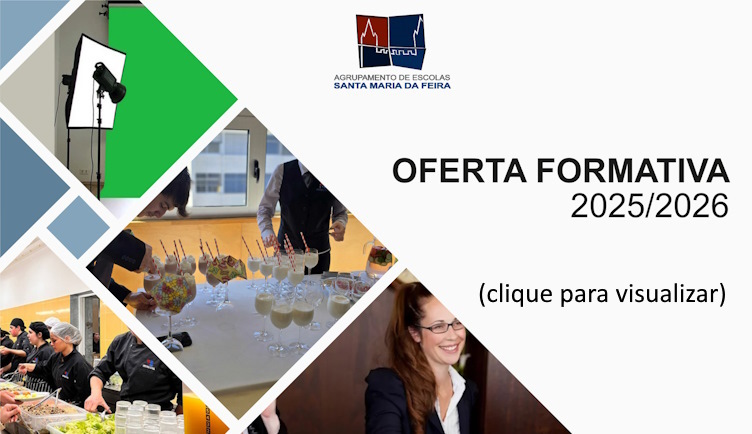 AGRUPAMENTO DE ESCOLAS
SANTA MARIA DA FEIRA

OFERTA FORMATIVA
2025/2026

(clique para visualizar)